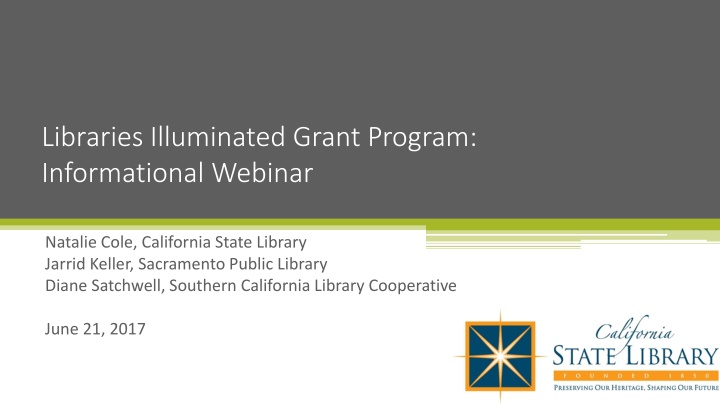 Libraries Illuminated Grant Program: Informational Webinar

Natalie Cole, California State Library
Jarrid Keller, Sacramento Public Library
Diane Satchwell, Southern California Library Cooperative

June 21, 2017

California
STATE LIBRARY
FOUNDED 1850
PRESERVING OUR HERITAGE, SHAPING OUR FUTURE